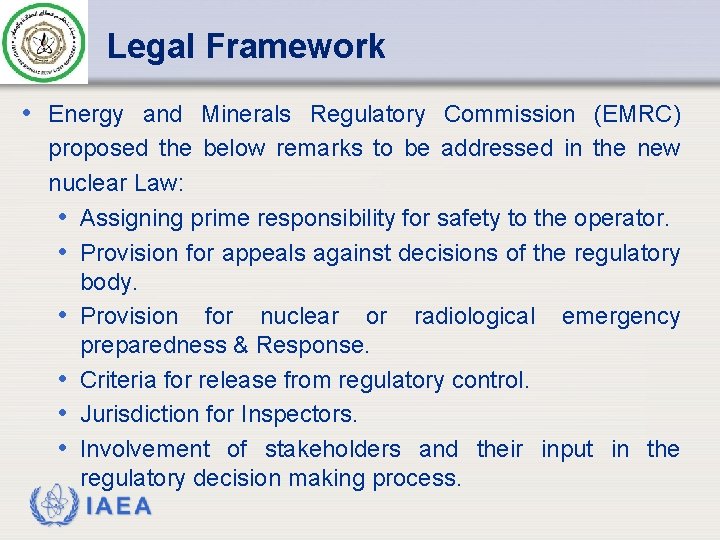 Legal Framework

• Energy and Minerals Regulatory Commission (EMRC) proposed the below remarks to be addressed in the new nuclear Law:
  • Assigning prime responsibility for safety to the operator.
  • Provision for appeals against decisions of the regulatory body.
  • Provision for nuclear or radiological emergency preparedness & Response.
  • Criteria for release from regulatory control.
  • Jurisdiction for Inspectors.
  • Involvement of stakeholders and their input in the regulatory decision making process.

IAEA